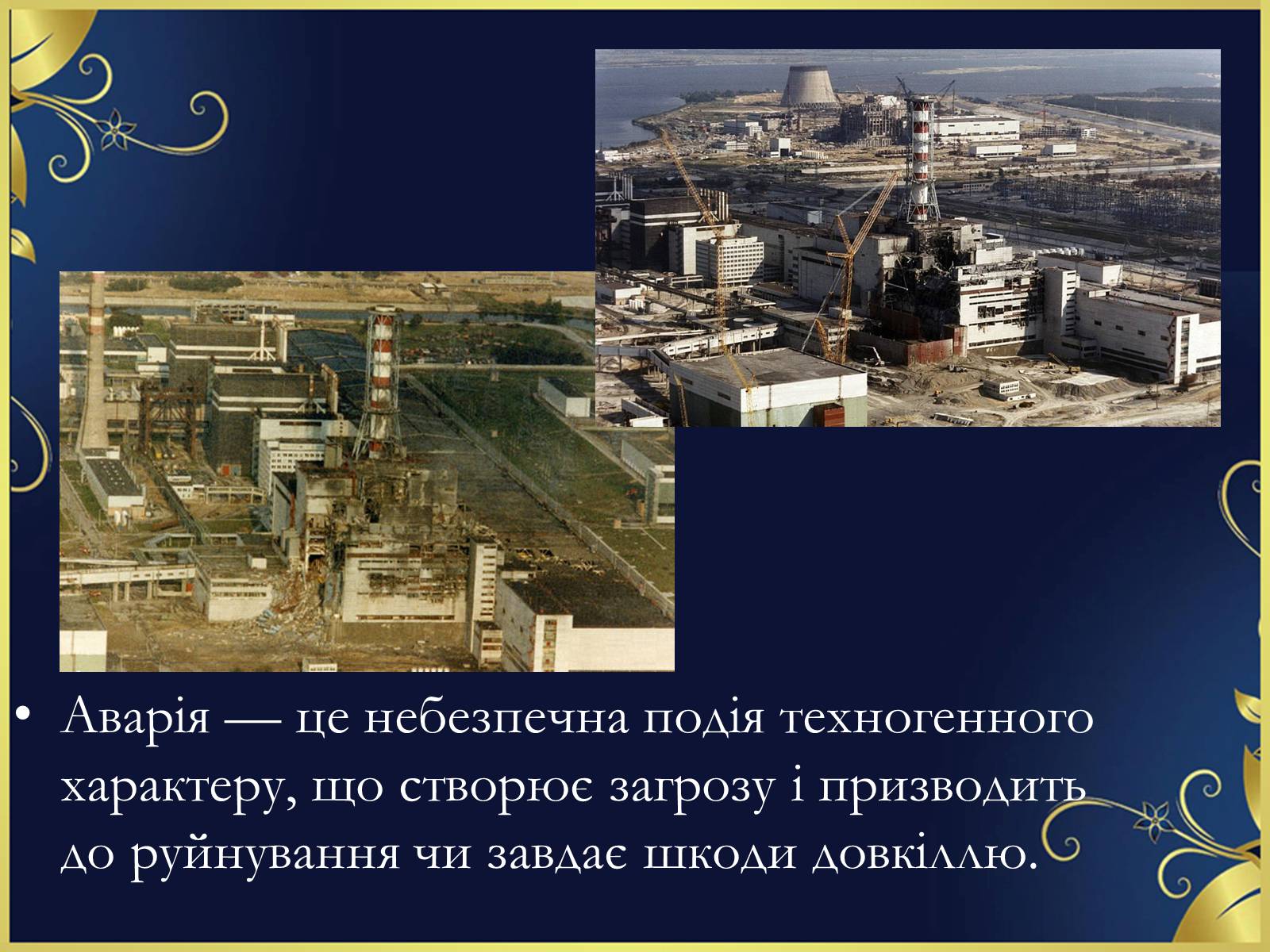 • Аварія — це небезпечна подія техногенного характеру, що створює загрозу і призводить до руйнування чи завдає шкоди довкіллю.